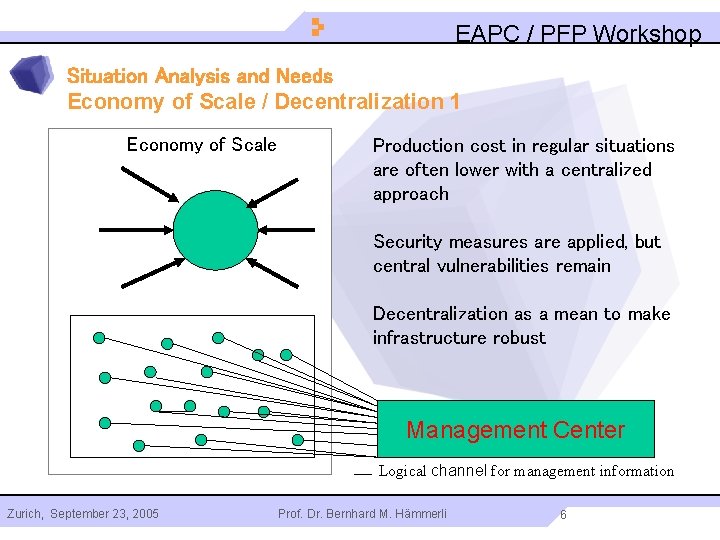 EAPC / PFP Workshop

Situation Analysis and Needs
Economy of Scale / Decentralization 1

Economy of Scale

Production cost in regular situations are often lower with a centralized approach

Security measures are applied, but central vulnerabilities remain

Decentralization as a mean to make infrastructure robust

Management Center

Logical channel for management information

Zurich, September 23, 2005

Prof. Dr. Bernhard M. Hämmerli

6